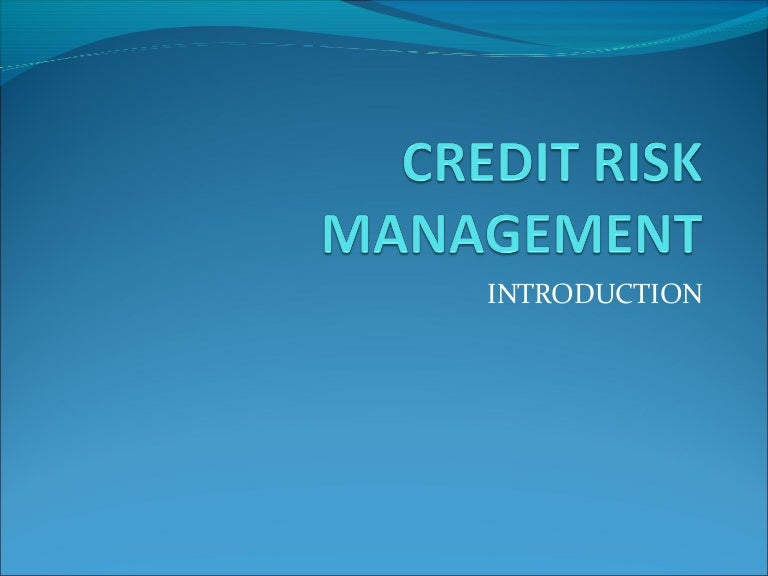 CREDIT RISK MANAGEMENT

INTRODUCTION